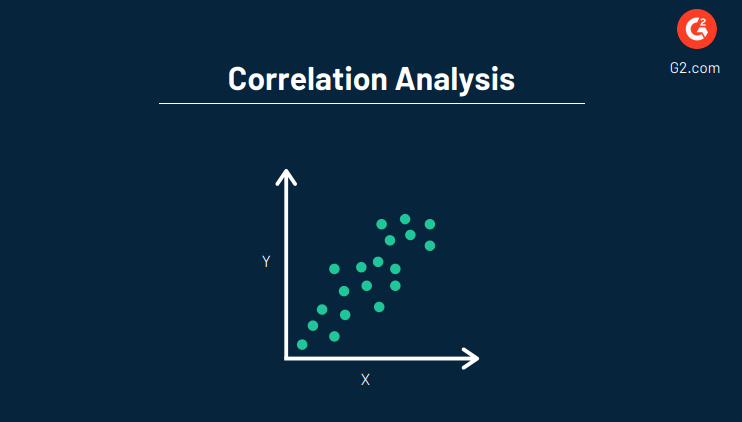 G2
G2.com

Correlation Analysis

Y

X